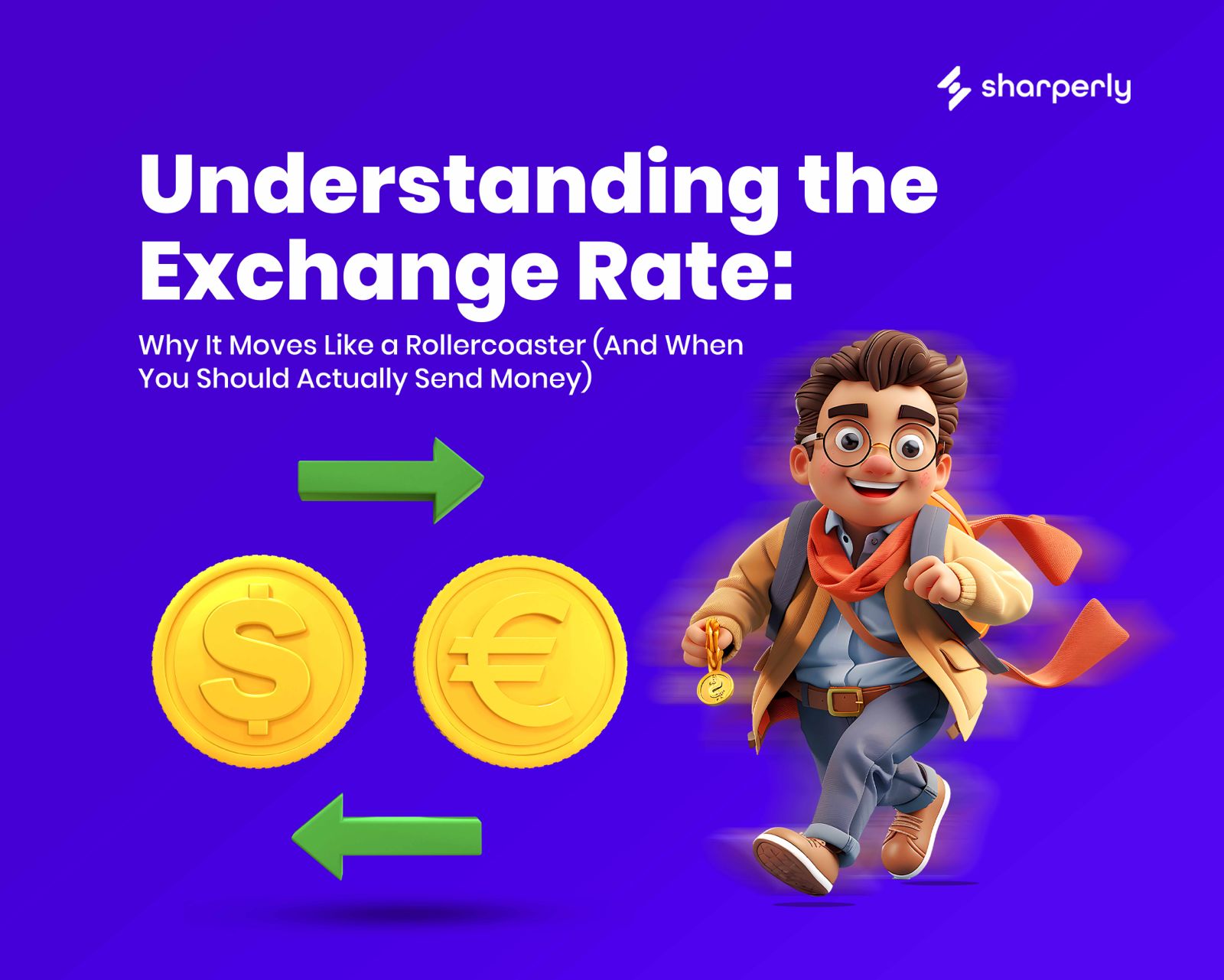 sharperly

Understanding the Exchange Rate:

Why It Moves Like a Rollercoaster (And When You Should Actually Send Money)

$

€